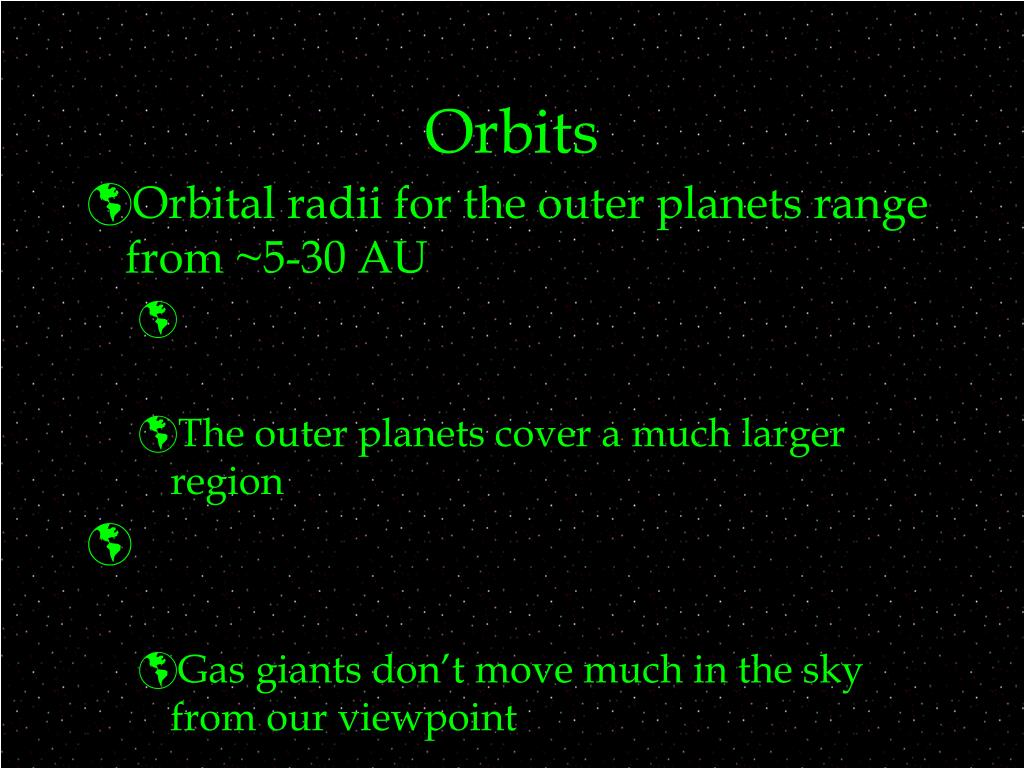 Orbits

Orbital radii for the outer planets range from ~5-30 AU

The outer planets cover a much larger region

Gas giants don’t move much in the sky from our viewpoint